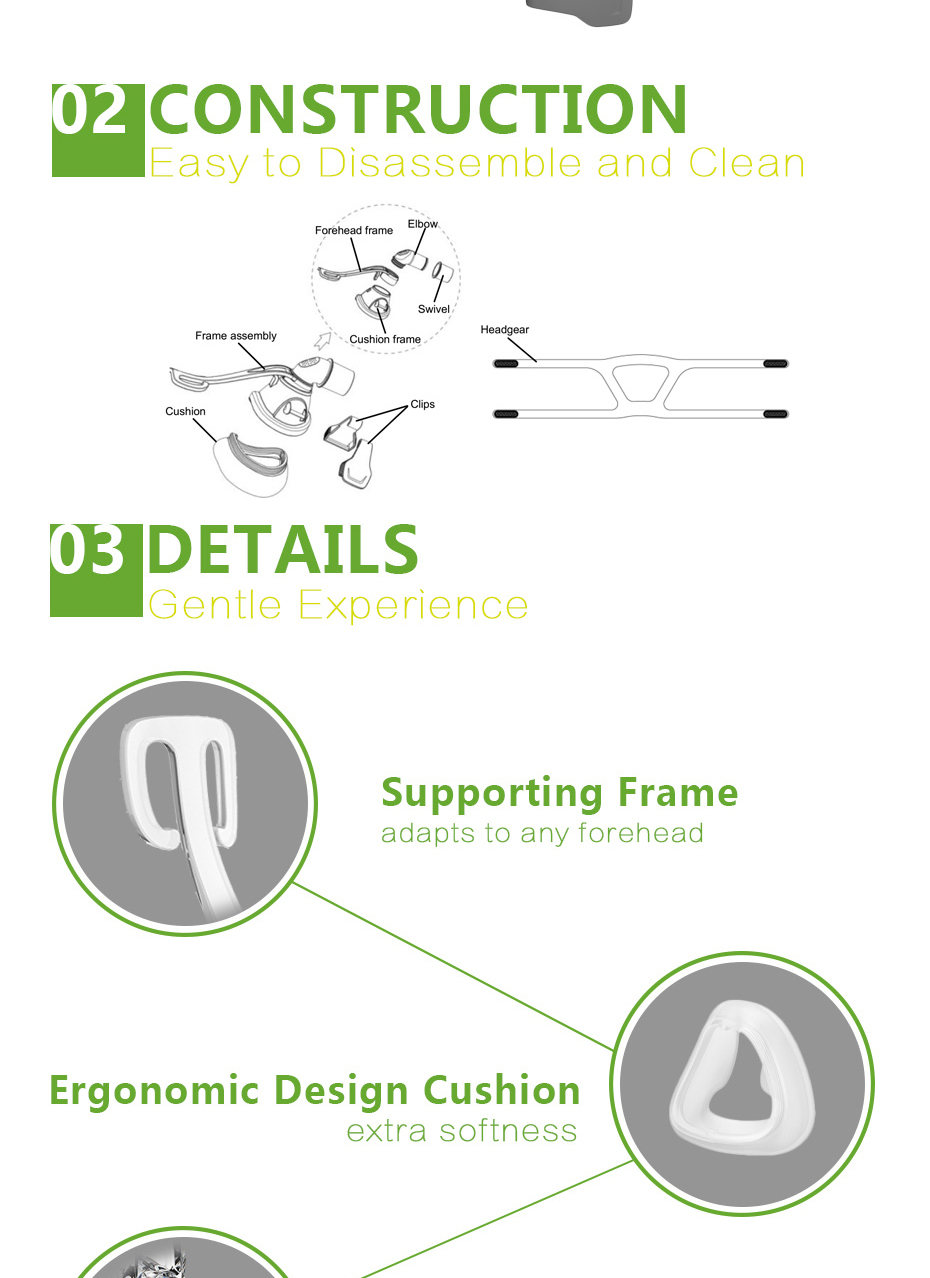 02 CONSTRUCTION
Easy to Disassemble and Clean

Forehead frame
Elbow
Swivel
Cushion frame
Frame assembly
Cushion
Clips
Headgear

03 DETAILS
Gentle Experience

Supporting Frame
adapts to any forehead

Ergonomic Design Cushion
extra softness